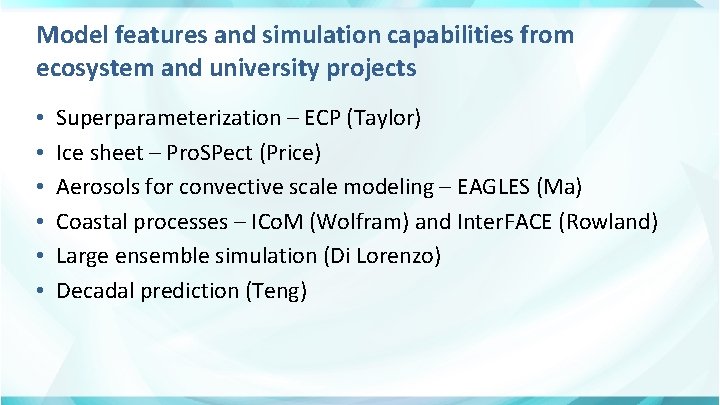 Model features and simulation capabilities from ecosystem and university projects

• Superparameterization – ECP (Taylor)
• Ice sheet – ProSPect (Price)
• Aerosols for convective scale modeling – EAGLES (Ma)
• Coastal processes – ICoM (Wolfram) and InterFACE (Rowland)
• Large ensemble simulation (Di Lorenzo)
• Decadal prediction (Teng)